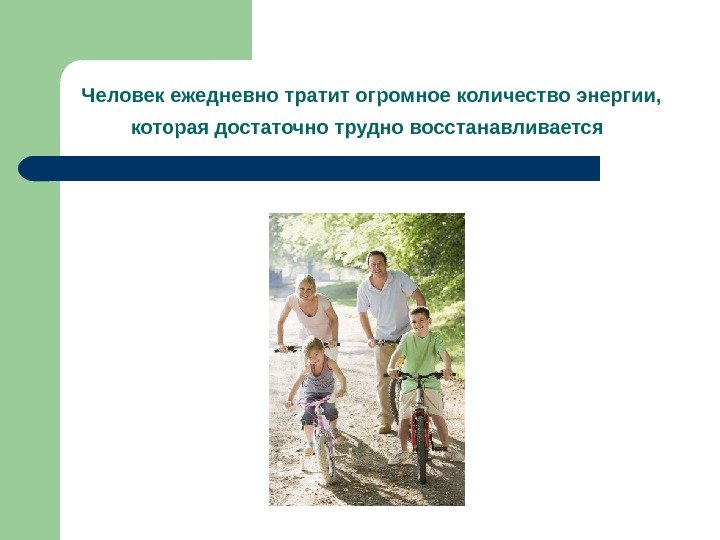 Человек ежедневно тратит огромное количество энергии, которая достаточно трудно восстанавливается